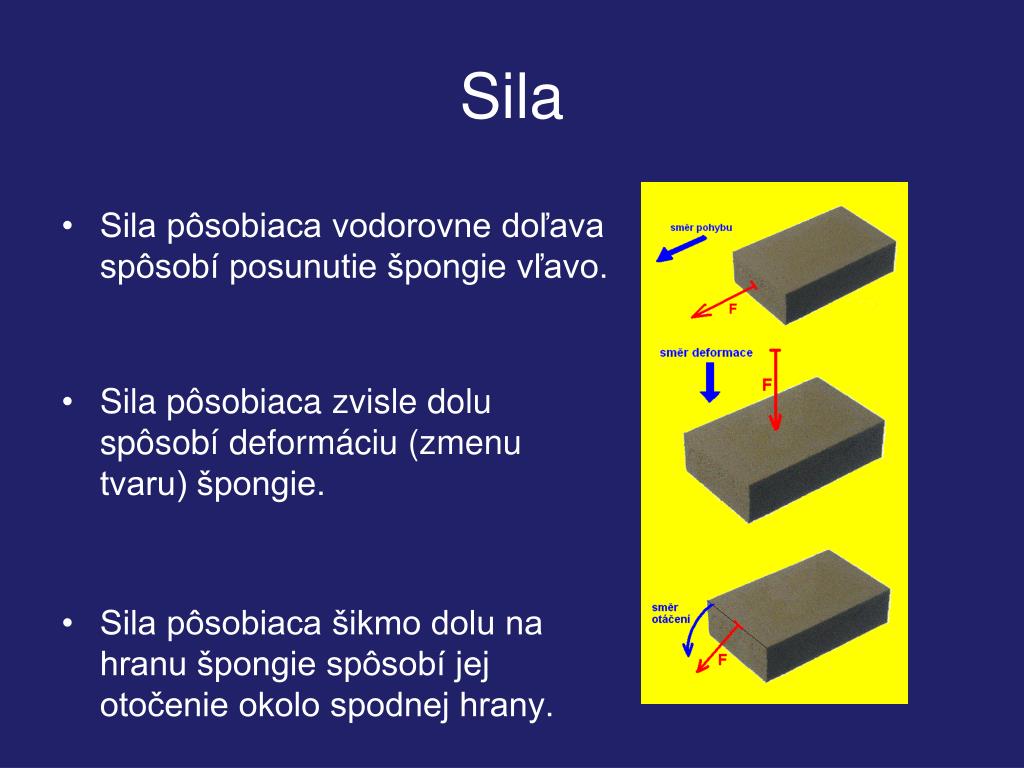 Sila

• Sila pôsobiaca vodorovne doľava spôsobí posunutie špongie vľavo.

• Sila pôsobiaca zvisle dolu spôsobí deformáciu (zmenu tvaru) špongie.

• Sila pôsobiaca šikmo dolu na hranu špongie spôsobí jej otočenie okolo spodnej hrany.

směr pohybu

F

směr deformace

F

směr otáčení

F